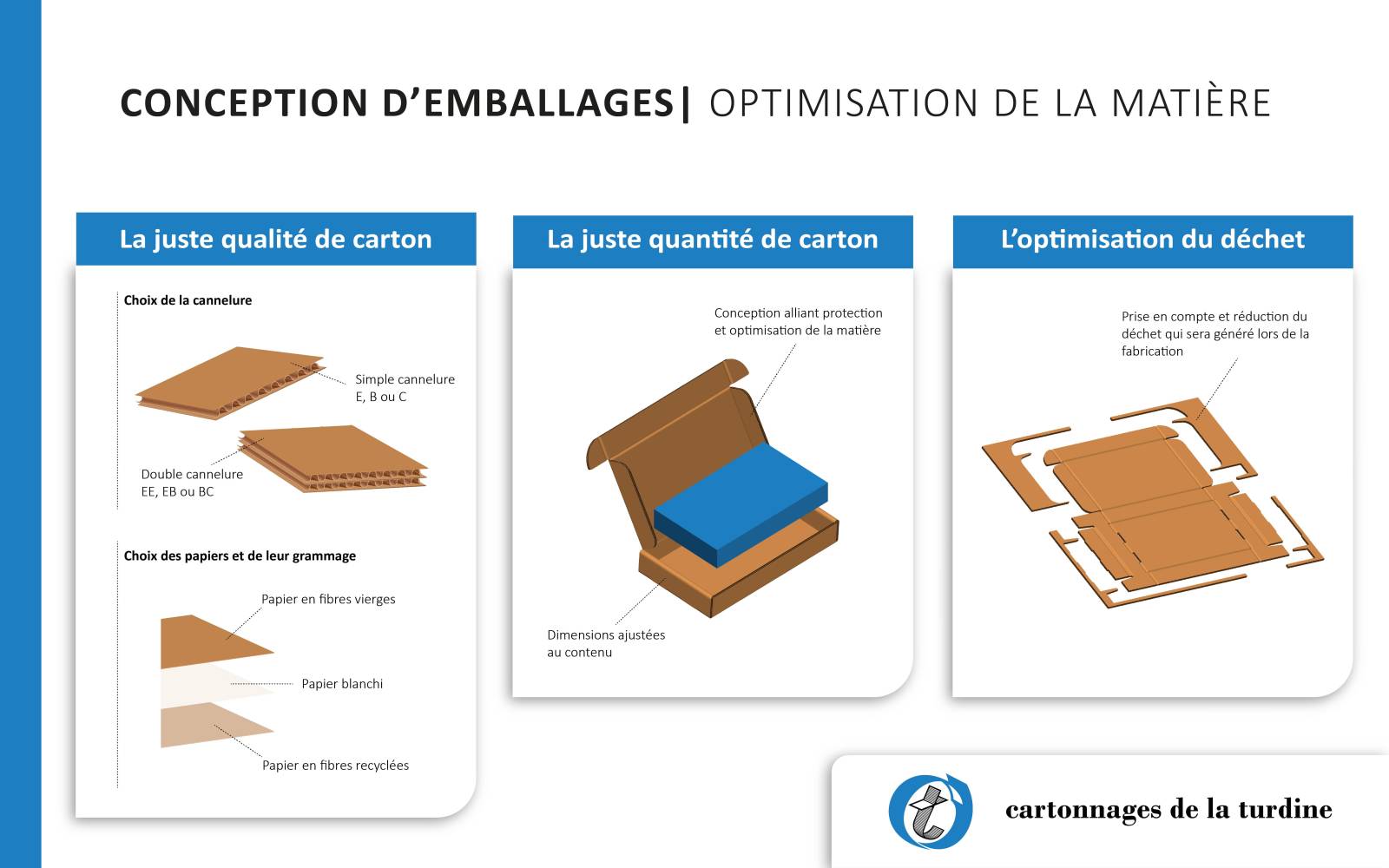 CONCEPTION D'EMBALLAGES| OPTIMISATION DE LA MATIÈRE

La juste qualité de carton

Choix de la cannelure

Simple cannelure E, B ou C

Double cannelure EE, EB ou BC

Choix des papiers et de leur grammage

Papier en fibres vierges

Papier blanchi

Papier en fibres recyclées

La juste quantité de carton

Conception alliant protection et optimisation de la matière

Dimensions ajustées au contenu

L'optimisation du déchet

Prise en compte et réduction du déchet qui sera généré lors de la fabrication

cartonnages de la turdine